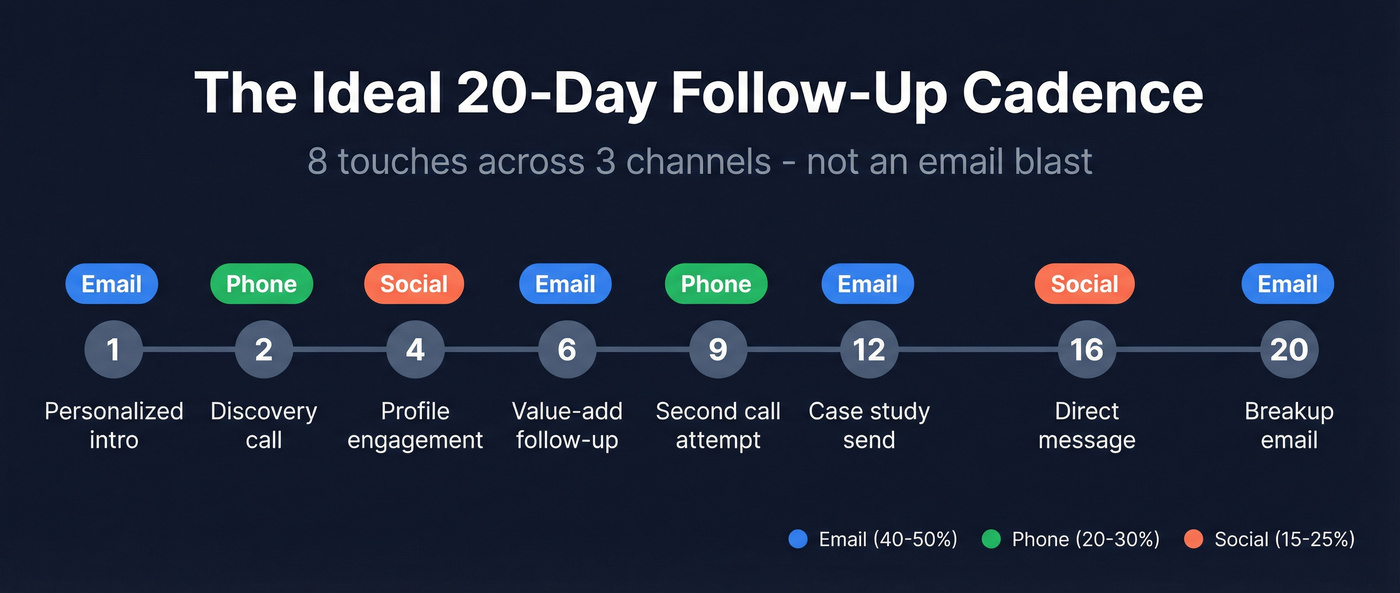 The Ideal 20-Day Follow-Up Cadence

8 touches across 3 channels - not an email blast

Email
1
Personalized intro

Phone
2
Discovery call

Social
4
Profile engagement

Email
6
Value-add follow-up

Phone
9
Second call attempt

Email
12
Case study send

Social
16
Direct message

Email
20
Breakup email

Email (40-50%) Phone (20-30%) Social (15-25%)